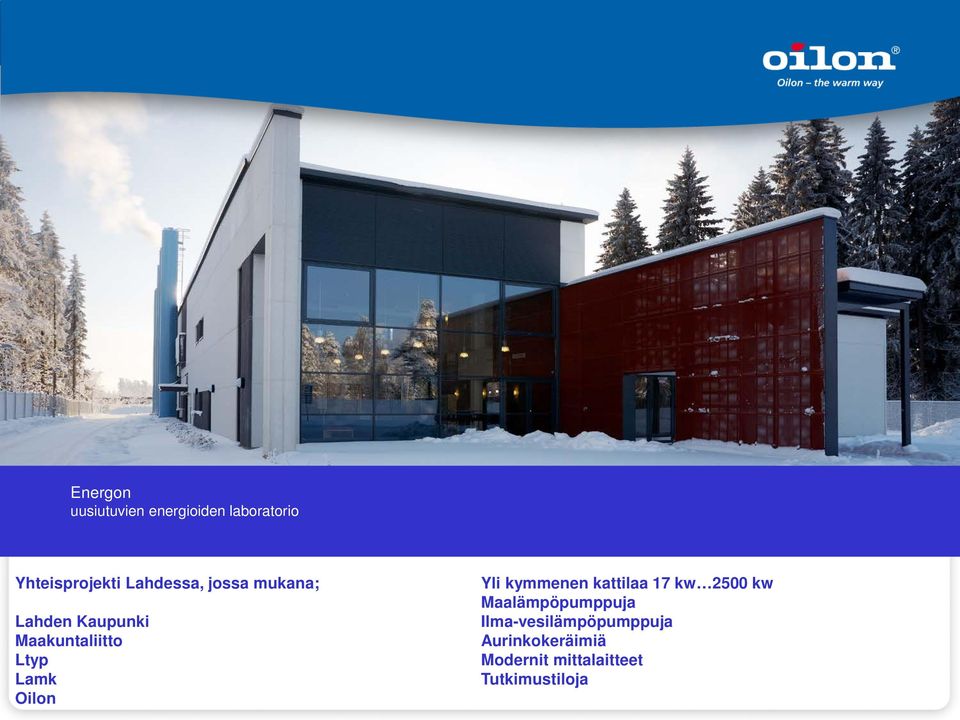 oilon®
Oilon – the warm way

Energon
uusiutuvien energioiden laboratorio

Yhteisprojekti Lahdessa, jossa mukana;

Lahden Kaupunki
Maakuntaliitto
Ltyp
Lamk
Oilon

Yli kymmenen kattilaa 17 kw…2500 kw
Maalämpöpumppuja
Ilma-vesilämpöpumppuja
Aurinkokeräimiä
Modernit mittalaitteet
Tutkimustiloja